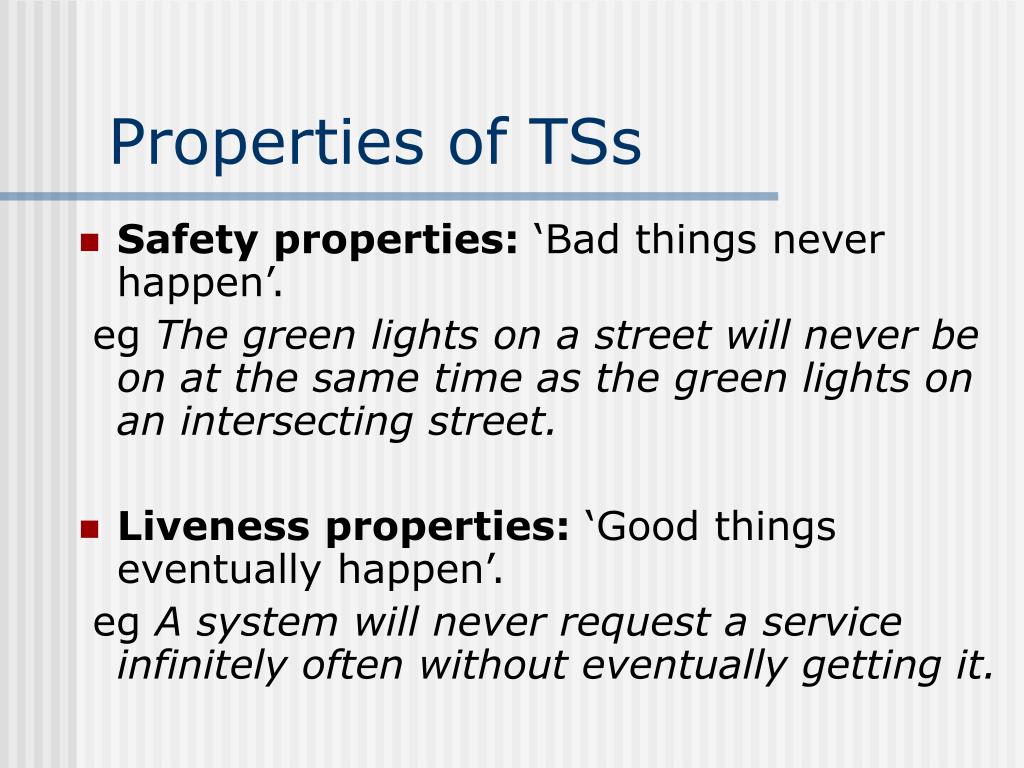 Properties of TSs

Safety properties: ‘Bad things never happen’.

eg The green lights on a street will never be on at the same time as the green lights on an intersecting street.

Liveness properties: ‘Good things eventually happen’.

eg A system will never request a service infinitely often without eventually getting it.